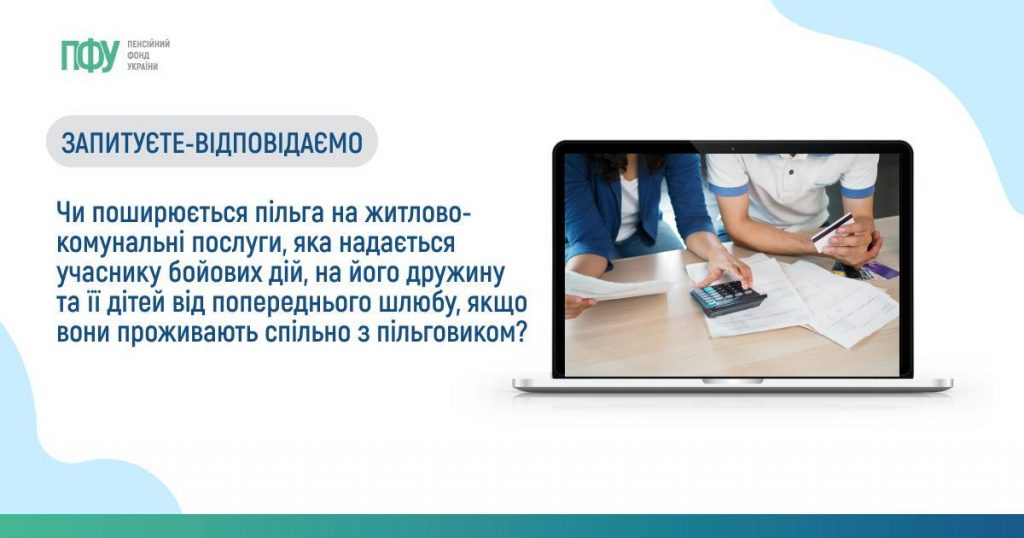 ПФУ ПЕНСІЙНИЙ ФОНД УКРАЇНИ

ЗАПИТУЄТЕ-ВІДПОВІДАЄМО

Чи поширюється пільга на житлово-комунальні послуги, яка надається учаснику бойових дій, на його дружину та її дітей від попереднього шлюбу, якщо вони проживають спільно з пільговиком?